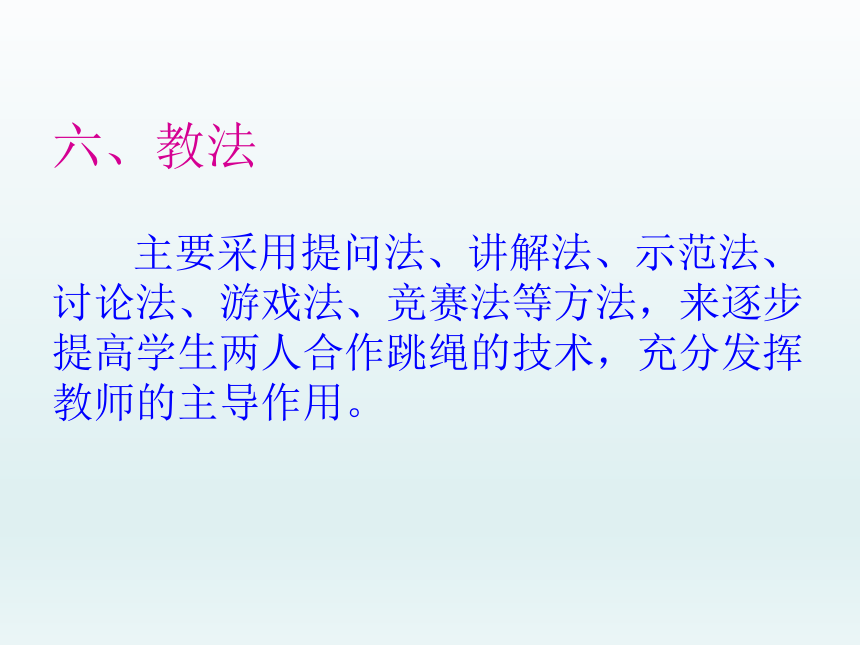 六、教法

主要采用提问法、讲解法、示范法、讨论法、游戏法、竞赛法等方法，来逐步提高学生两人合作跳绳的技术，充分发挥教师的主导作用。